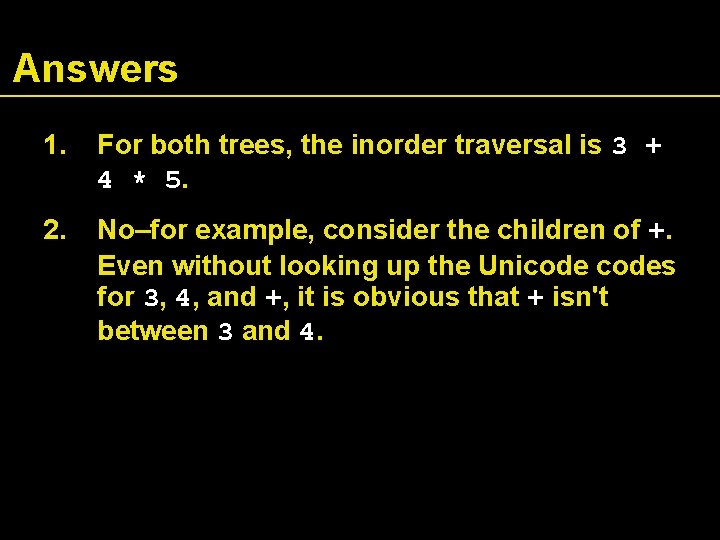 Answers

1. For both trees, the inorder traversal is 3 + 4 * 5.

2. No–for example, consider the children of +. Even without looking up the Unicode codes for 3, 4, and +, it is obvious that + isn't between 3 and 4.